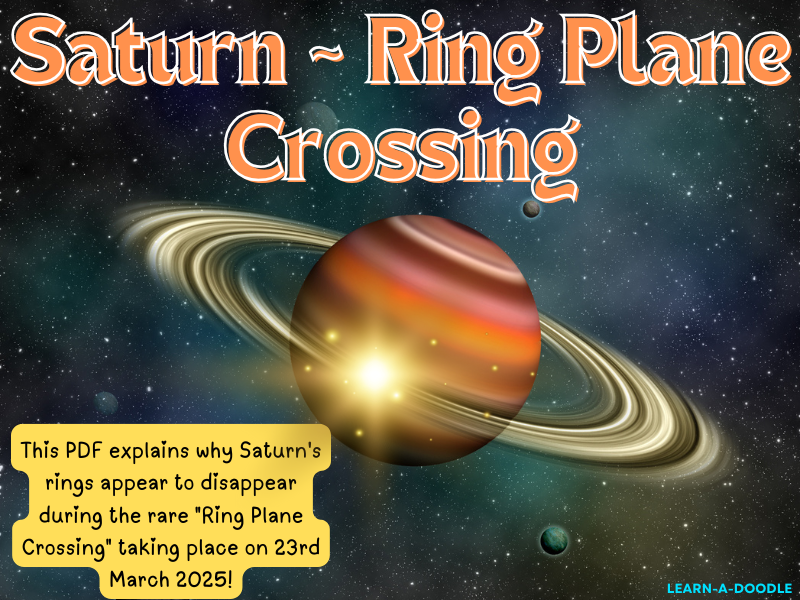 Saturn ~ Ring Plane Crossing

This PDF explains why Saturn's rings appear to disappear during the rare "Ring Plane Crossing" taking place on 23rd March 2025!

LEARN-A-DOODLE